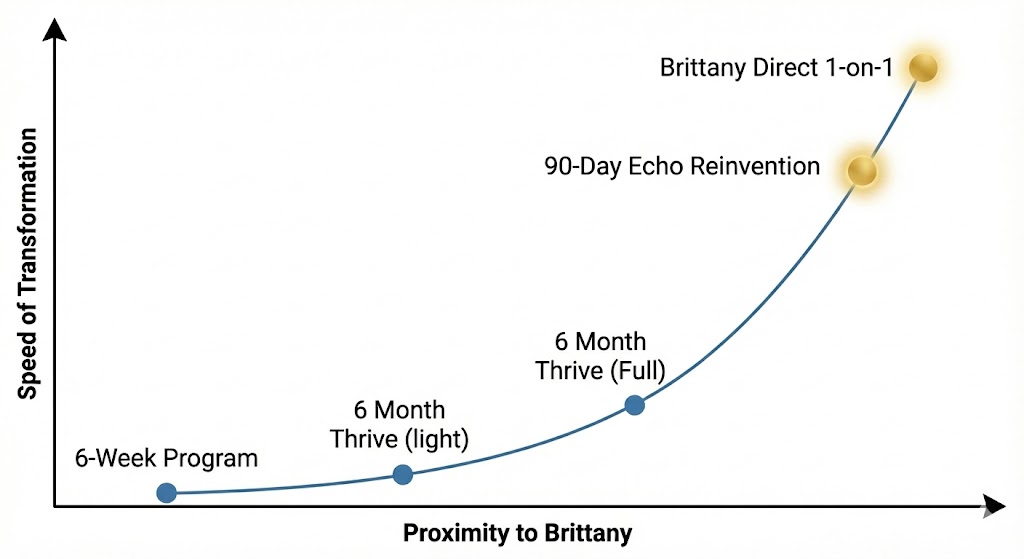 Speed of Transformation

Brittany Direct 1-on-1

90-Day Echo Reinvention

6 Month Thrive (Full)

6 Month Thrive (light)

6-Week Program

Proximity to Brittany